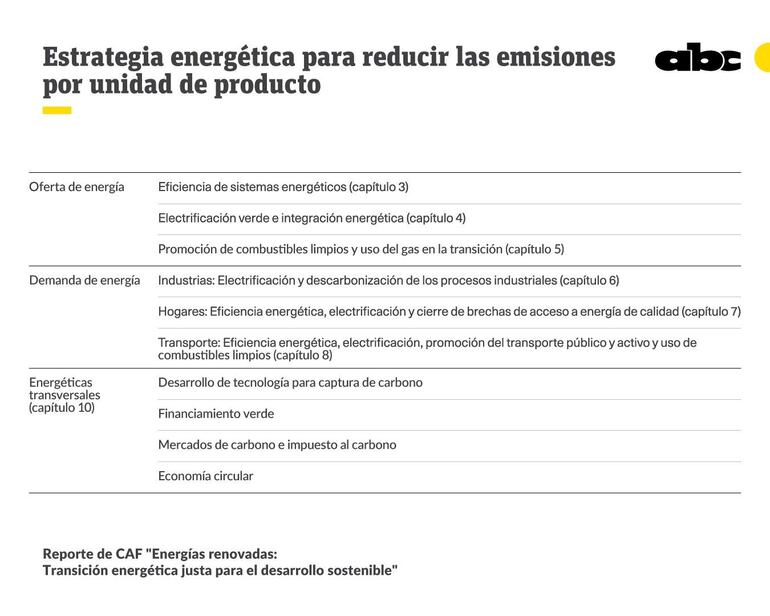 Estrategia energética para reducir las emisiones por unidad de producto

abc

| | |
|---|---|
| Oferta de energía | Eficiencia de sistemas energéticos (capítulo 3) |
| | Electrificación verde e integración energética (capítulo 4) |
| | Promoción de combustibles limpios y uso del gas en la transición (capítulo 5) |
| Demanda de energía | Industrias: Electrificación y descarbonización de los procesos industriales (capítulo 6) |
| | Hogares: Eficiencia energética, electrificación y cierre de brechas de acceso a energía de calidad (capítulo 7) |
| | Transporte: Eficiencia energética, electrificación, promoción del transporte público y activo y uso de combustibles limpios (capítulo 8) |
| Energéticas transversales (capítulo 10) | Desarrollo de tecnología para captura de carbono |
| | Financiamiento verde |
| | Mercados de carbono e impuesto al carbono |
| | Economía circular |

Reporte de CAF "Energías renovadas:
Transición energética justa para el desarrollo sostenible"